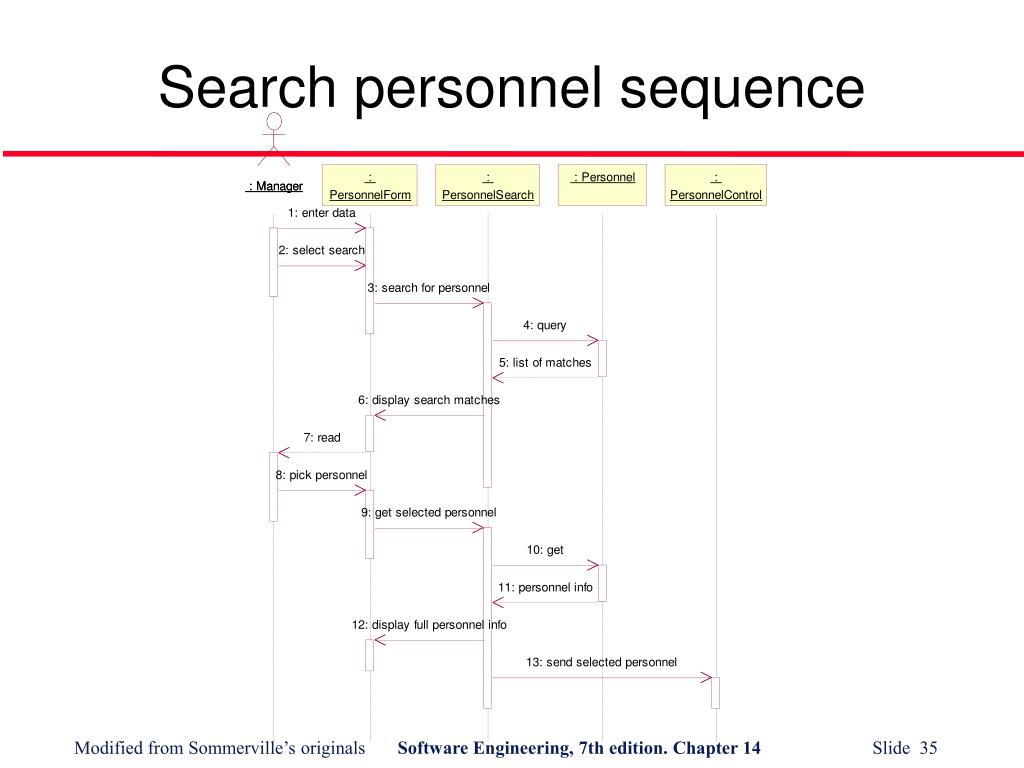 Search personnel sequence

: Manager

:
PersonnelForm

:
PersonnelSearch

: Personnel

:
PersonnelControl

1: enter data

2: select search

3: search for personnel

4: query

5: list of matches

6: display search matches

7: read

8: pick personnel

9: get selected personnel

10: get

11: personnel info

12: display full personnel info

13: send selected personnel

Modified from Sommerville's originals Software Engineering, 7th edition. Chapter 14 Slide 35